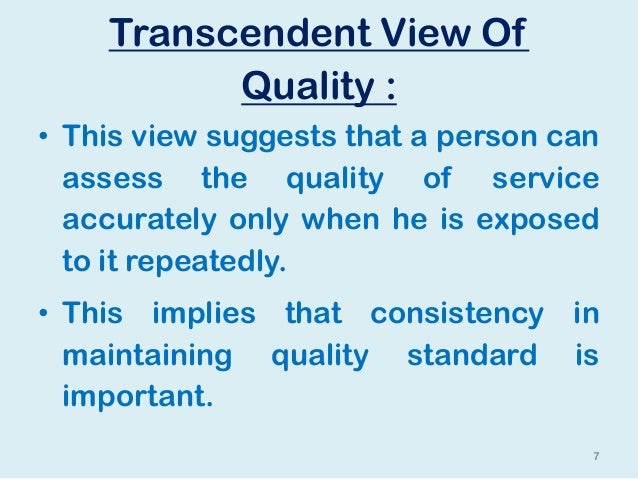 Transcendent View Of Quality :

• This view suggests that a person can assess the quality of service accurately only when he is exposed to it repeatedly.

• This implies that consistency in maintaining quality standard is important.

7